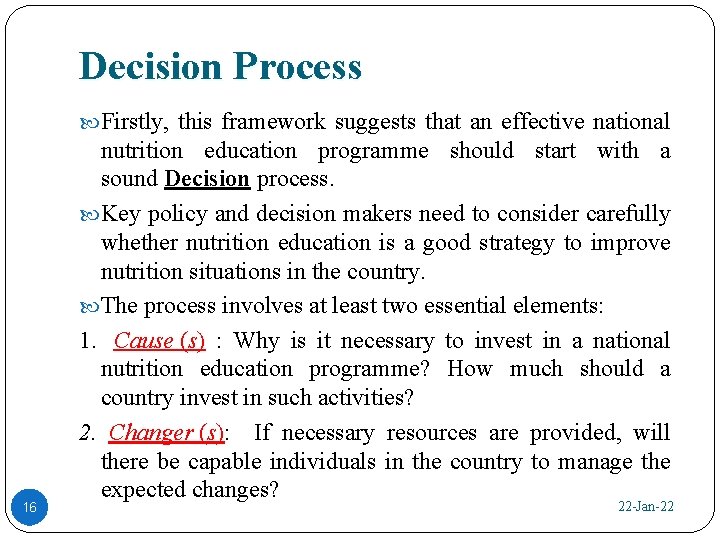 Decision Process

Firstly, this framework suggests that an effective national nutrition education programme should start with a sound Decision process.

Key policy and decision makers need to consider carefully whether nutrition education is a good strategy to improve nutrition situations in the country.

The process involves at least two essential elements:

1. Cause (s) : Why is it necessary to invest in a national nutrition education programme? How much should a country invest in such activities?

2. Changer (s): If necessary resources are provided, will there be capable individuals in the country to manage the expected changes?

16

22-Jan-22